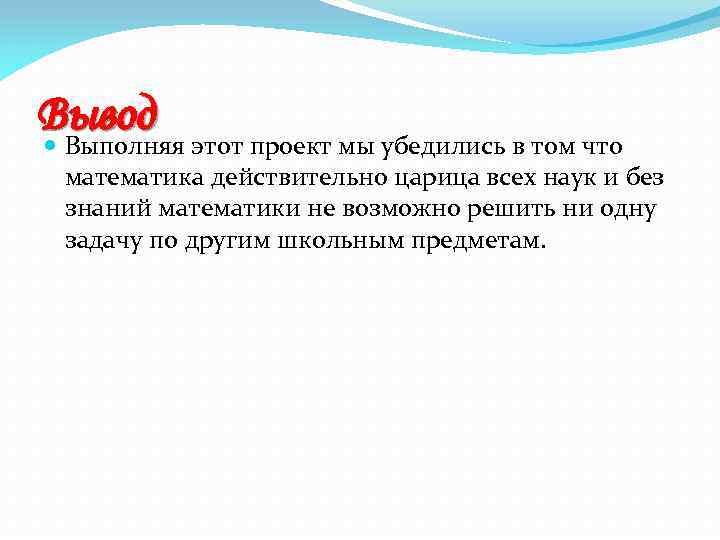 Вывод

Выполняя этот проект мы убедились в том что математика действительно царица всех наук и без знаний математики не возможно решить ни одну задачу по другим школьным предметам.